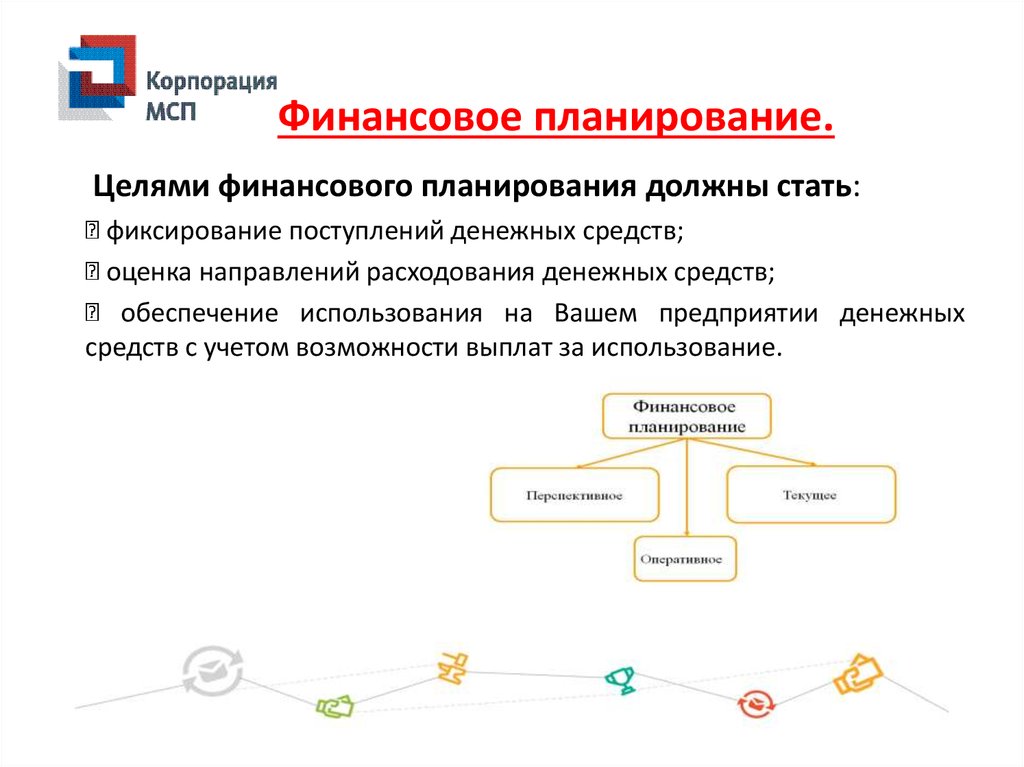 Корпорация МСП

Финансовое планирование.

Целями финансового планирования должны стать:

 фиксирование поступлений денежных средств;

 оценка направлений расходования денежных средств;

 обеспечение использования на Вашем предприятии денежных средств с учетом возможности выплат за использование.

Финансовое планирование

Перспективное

Текущее

Оперативное